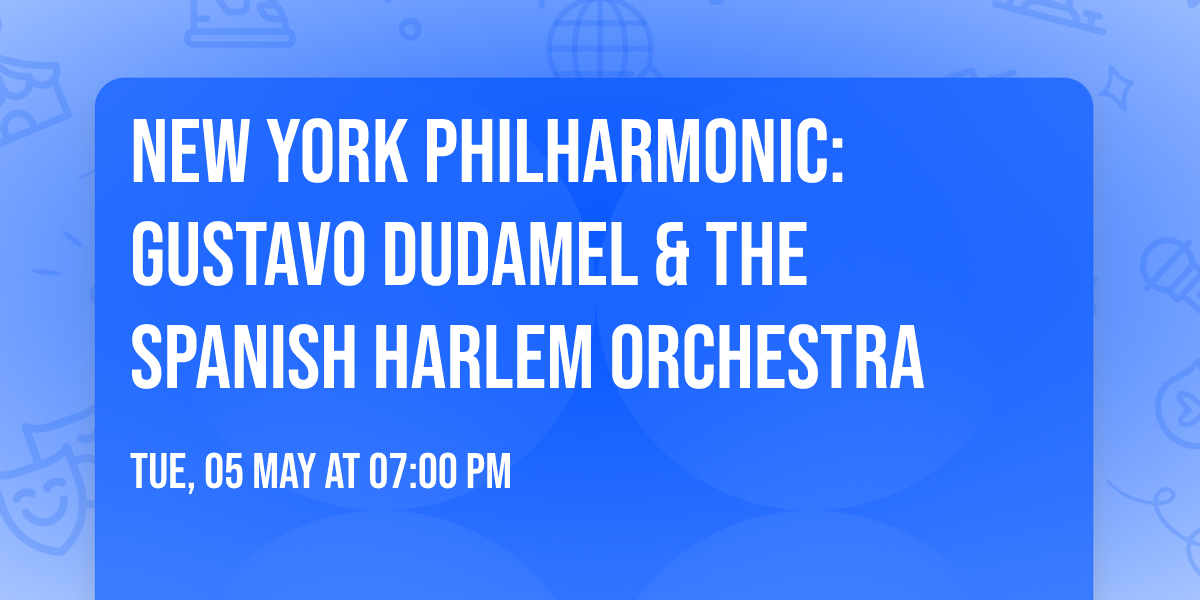 NEW YORK PHILHARMONIC: GUSTAVO DUDAMEL & THE SPANISH HARLEM ORCHESTRA

TUE, 05 MAY AT 07:00 PM